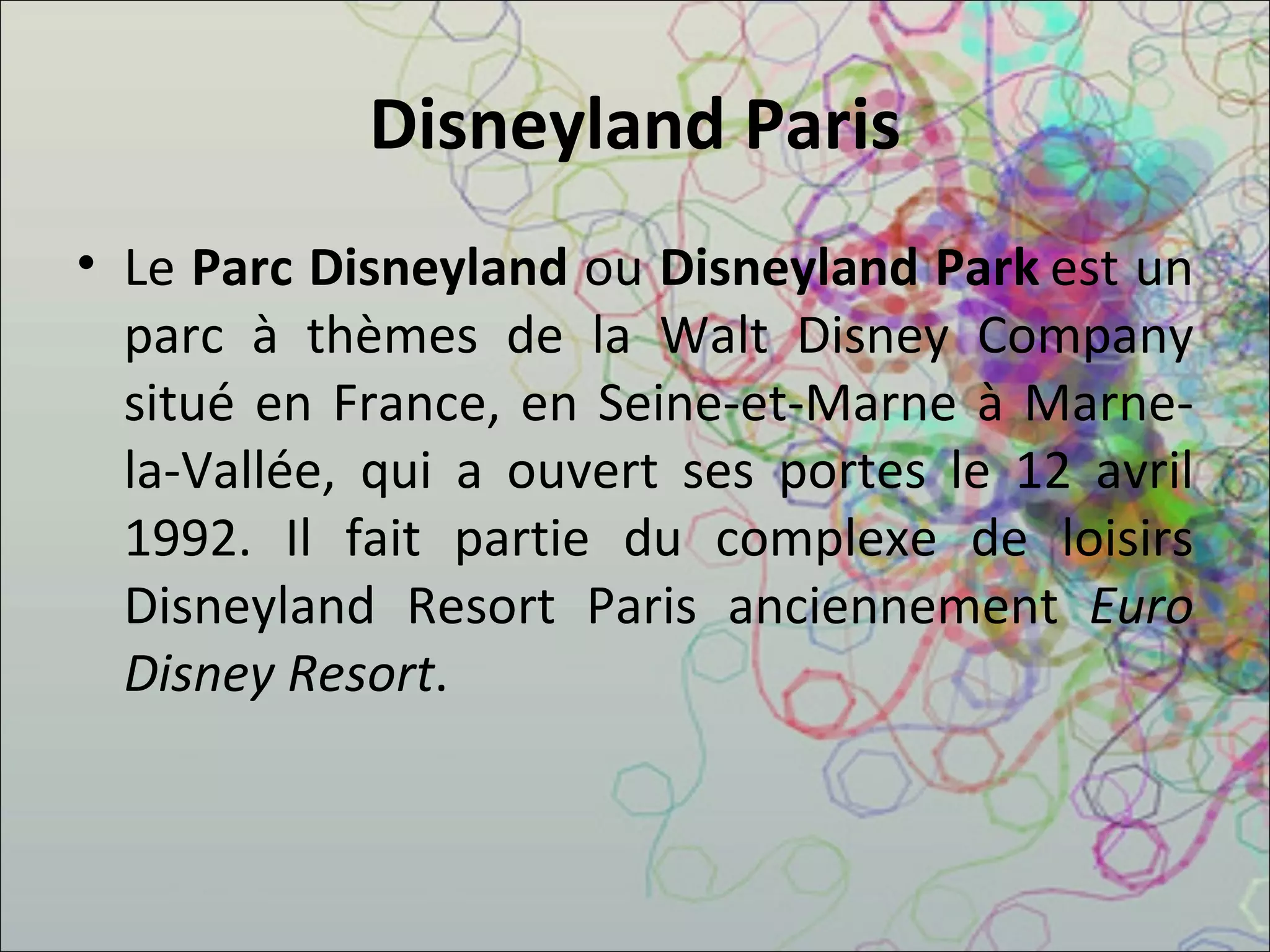 Disneyland Paris

• Le Parc Disneyland ou Disneyland Park est un parc à thèmes de la Walt Disney Company situé en France, en Seine-et-Marne à Marne-la-Vallée, qui a ouvert ses portes le 12 avril 1992. Il fait partie du complexe de loisirs Disneyland Resort Paris anciennement Euro Disney Resort.